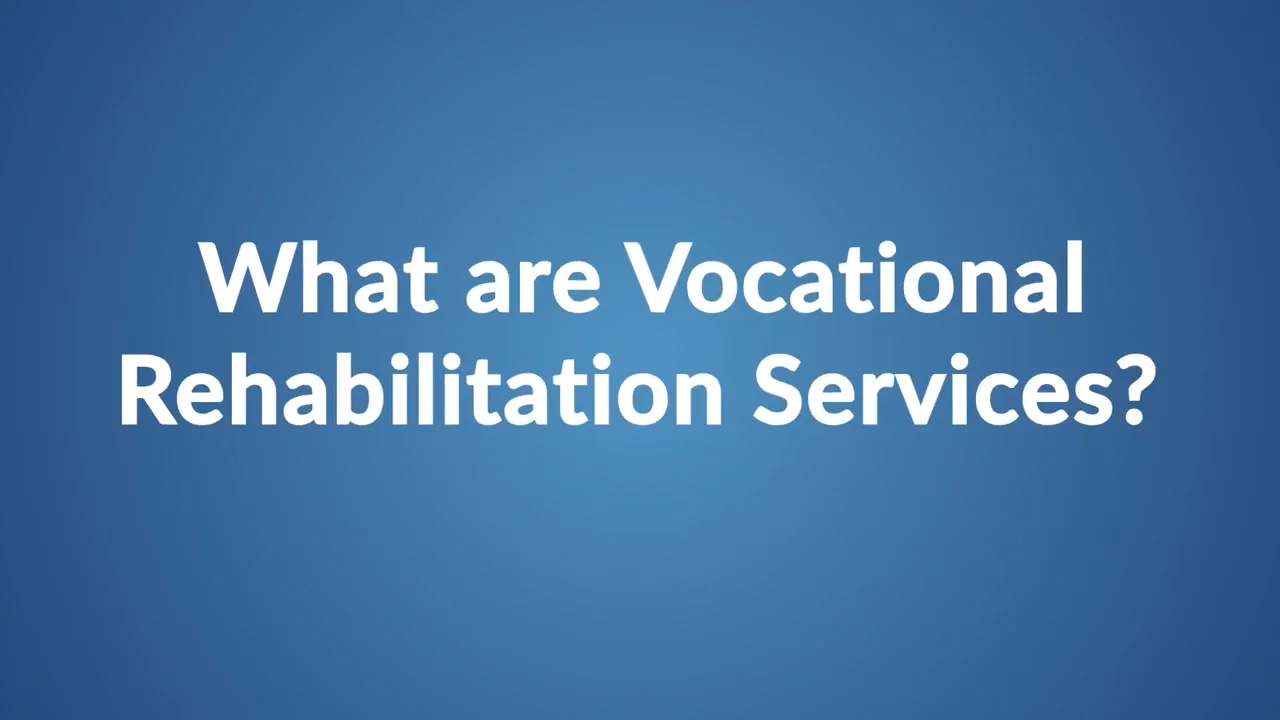 What are Vocational Rehabilitation Services?